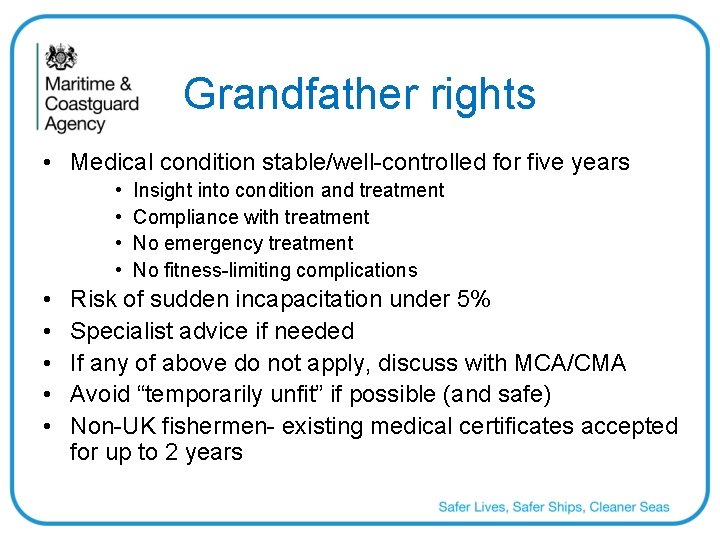 Maritime & Coastguard Agency

Grandfather rights

• Medical condition stable/well-controlled for five years
 • Insight into condition and treatment
 • Compliance with treatment
 • No emergency treatment
 • No fitness-limiting complications
• Risk of sudden incapacitation under 5%
• Specialist advice if needed
• If any of above do not apply, discuss with MCA/CMA
• Avoid “temporarily unfit” if possible (and safe)
• Non-UK fishermen- existing medical certificates accepted for up to 2 years

Safer Lives, Safer Ships, Cleaner Seas